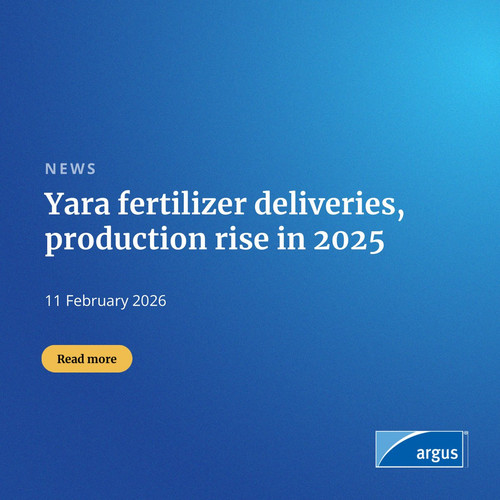 NEWS

Yara fertilizer deliveries, production rise in 2025

11 February 2026

Read more

argus